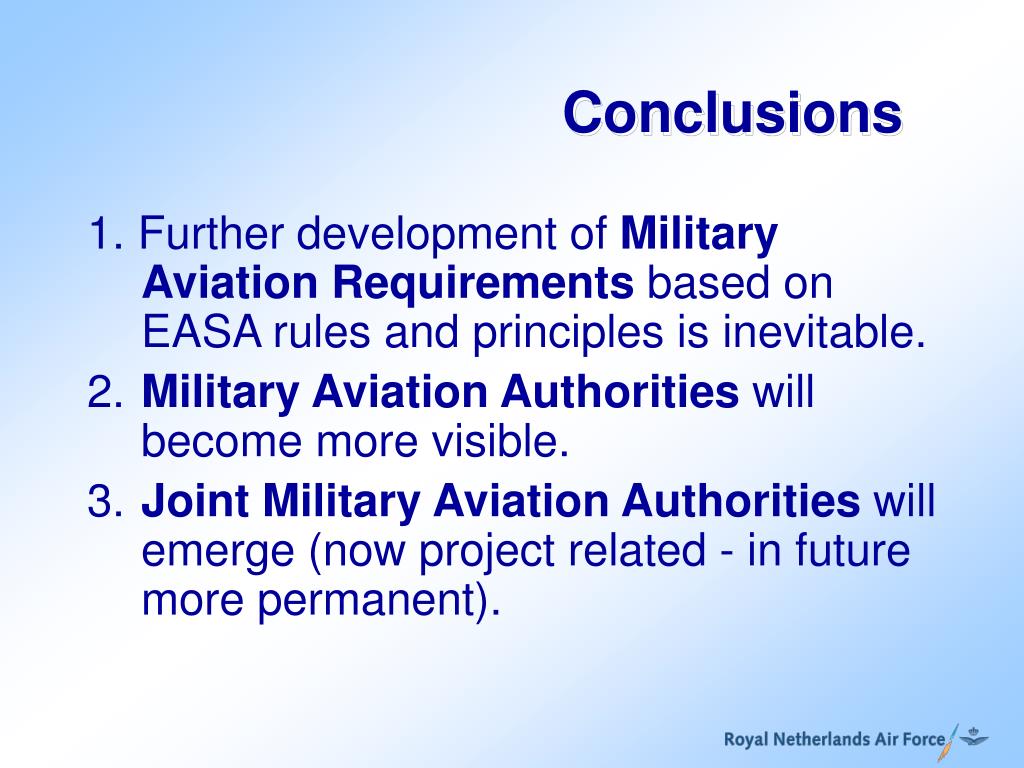 Conclusions

1. Further development of Military Aviation Requirements based on EASA rules and principles is inevitable.

2. Military Aviation Authorities will become more visible.

3. Joint Military Aviation Authorities will emerge (now project related - in future more permanent).

Royal Netherlands Air Force